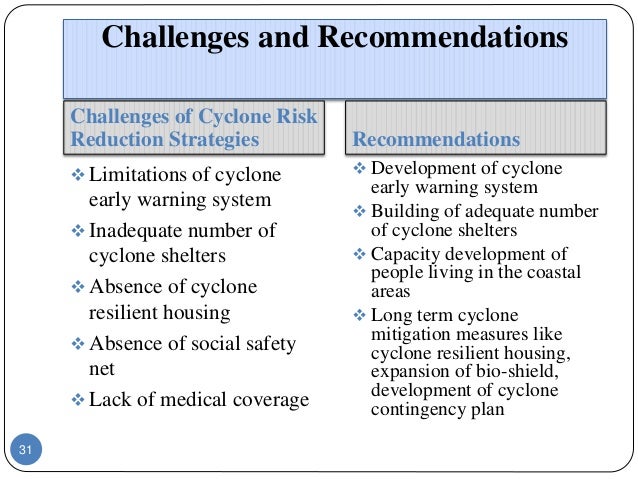 Challenges and Recommendations

Challenges of Cyclone Risk Reduction Strategies

❖ Limitations of cyclone early warning system

❖ Inadequate number of cyclone shelters

❖ Absence of cyclone resilient housing

❖ Absence of social safety net

❖ Lack of medical coverage

Recommendations

❖ Development of cyclone early warning system

❖ Building of adequate number of cyclone shelters

❖ Capacity development of people living in the coastal areas

❖ Long term cyclone mitigation measures like cyclone resilient housing, expansion of bio-shield, development of cyclone contingency plan

31